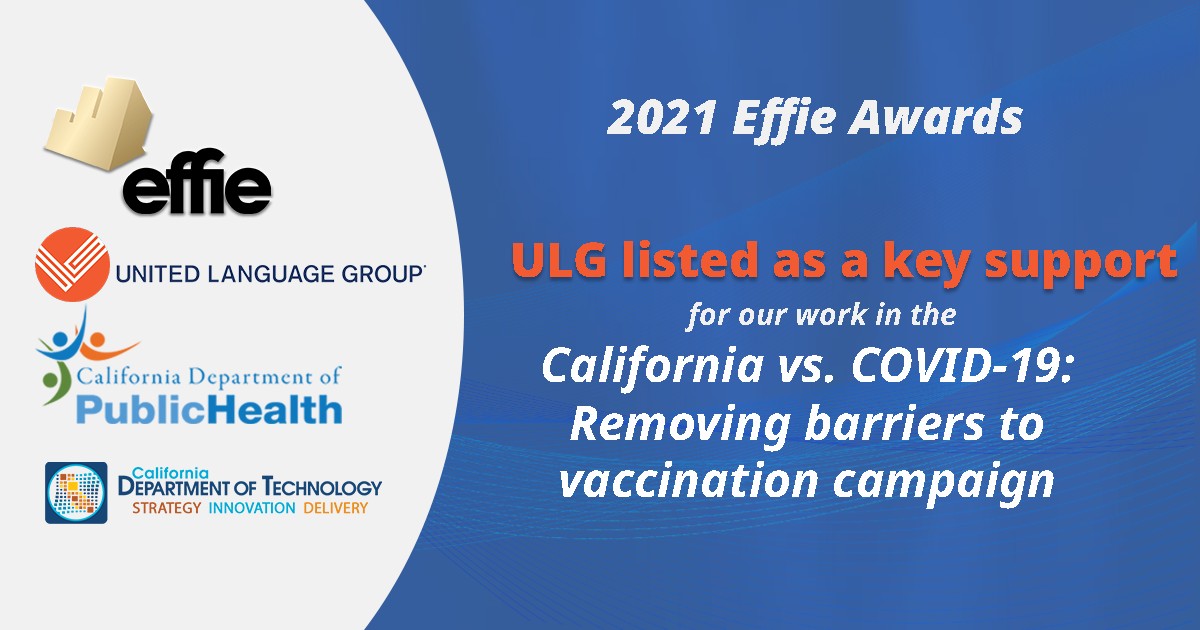 effie

UNITED LANGUAGE GROUP

California Department of PublicHealth

California DEPARTMENT OF TECHNOLOGY
STRATEGY INNOVATION DELIVERY

2021 Effie Awards

ULG listed as a key support

for our work in the

California vs. COVID-19: Removing barriers to vaccination campaign